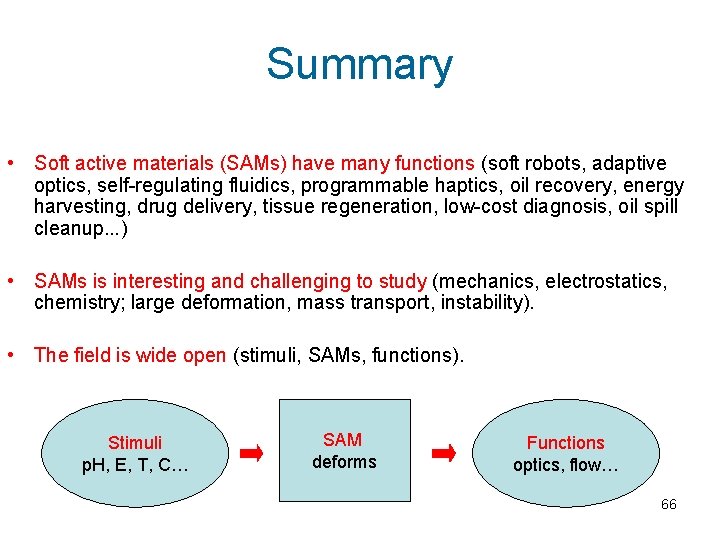 Summary

• Soft active materials (SAMs) have many functions (soft robots, adaptive optics, self-regulating fluidics, programmable haptics, oil recovery, energy harvesting, drug delivery, tissue regeneration, low-cost diagnosis, oil spill cleanup...)

• SAMs is interesting and challenging to study (mechanics, electrostatics, chemistry; large deformation, mass transport, instability).

• The field is wide open (stimuli, SAMs, functions).

Stimuli
pH, E, T, C…

SAM
deforms

Functions
optics, flow…

66